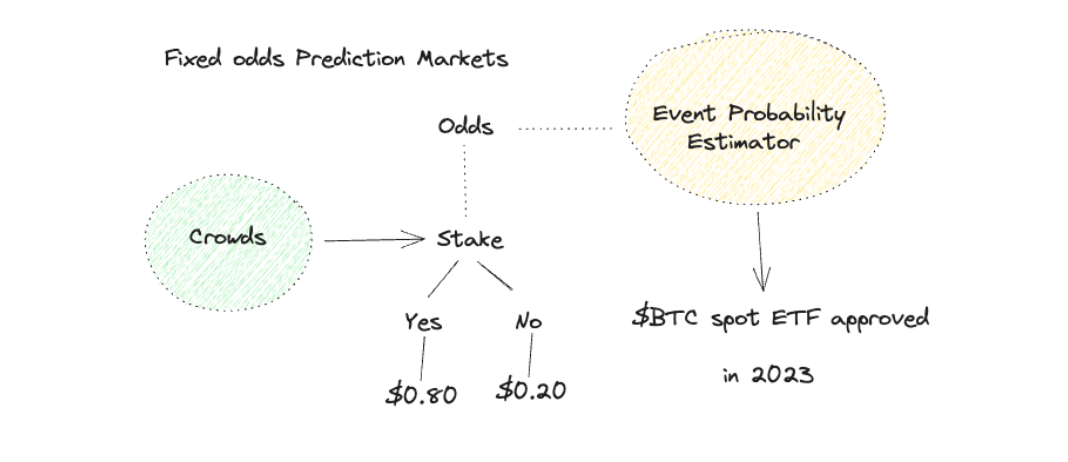 Fixed odds Prediction Markets

Odds

Event Probability Estimator

Crowds

Stake

Yes

No

\$0.80

\$0.20

\$BTC spot ETF approved in 2023